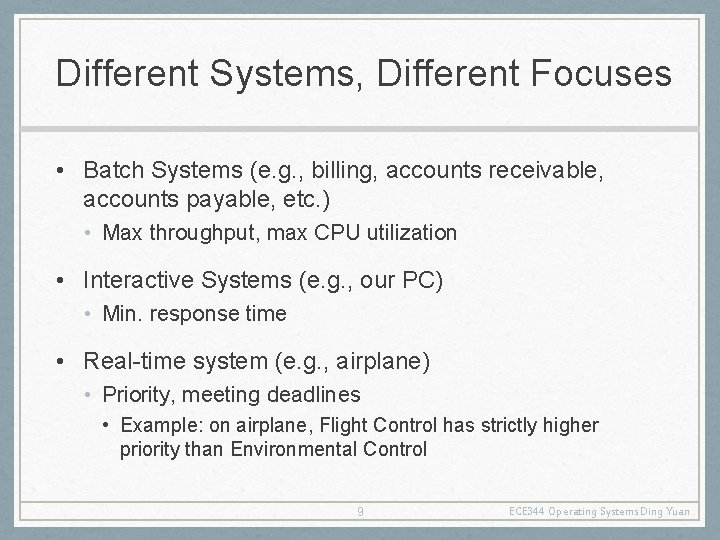 Different Systems, Different Focuses

• Batch Systems (e.g., billing, accounts receivable, accounts payable, etc.)
  • Max throughput, max CPU utilization
• Interactive Systems (e.g., our PC)
  • Min. response time
• Real-time system (e.g., airplane)
  • Priority, meeting deadlines
    • Example: on airplane, Flight Control has strictly higher priority than Environmental Control

9

ECE344 Operating Systems Ding Yuan